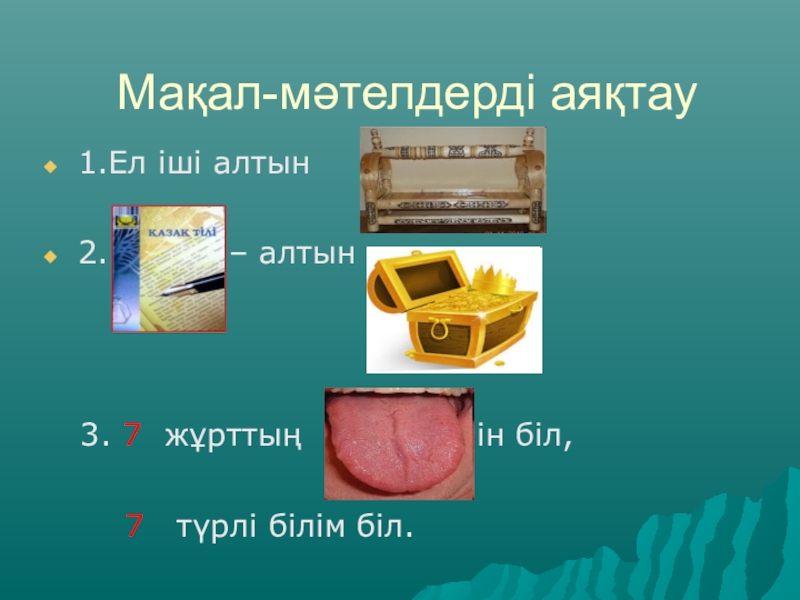 Мақал-мәтелдерді аяқтау

1.Ел іші алтын

2. ҚАЗАҚ ТІЛІ – алтын

3. 7 жұрттың ін біл,

7 түрлі білім біл.